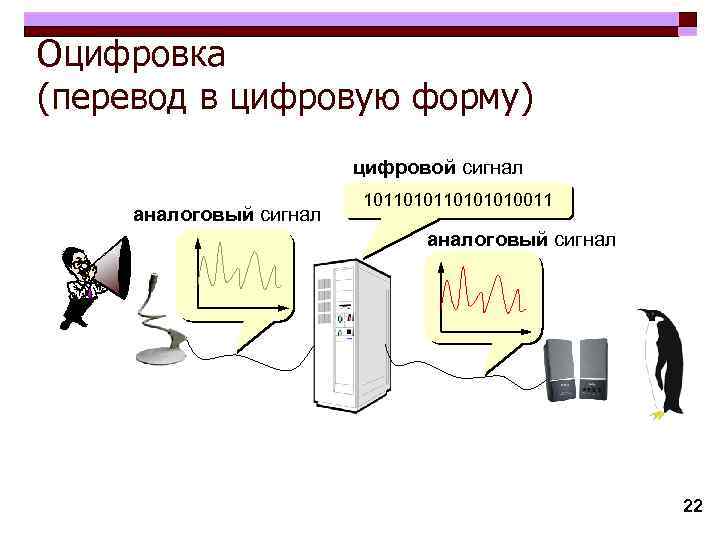 Оцифровка
(перевод в цифровую форму)

цифровой сигнал

1011010110101010011

аналоговый сигнал

аналоговый сигнал

22